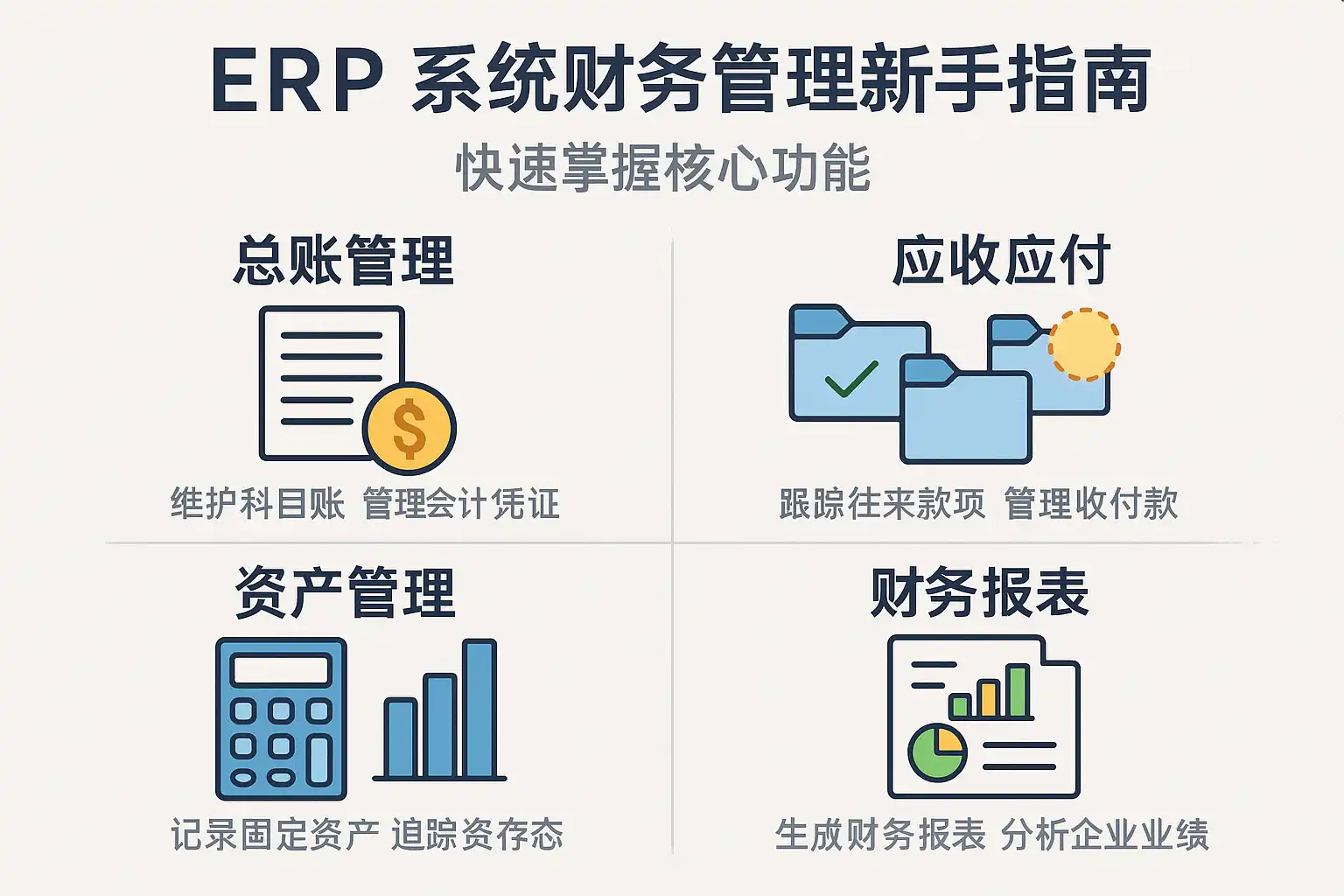 ERP 系统财务管理新手指南

快速掌握核心功能

总账管理

$

维护科目账 管理会计凭证

应收应付

跟踪往来款项 管理收付款

资产管理

记录固定资产 追踪资存态

财务报表

生成财务报表 分析企业业绩